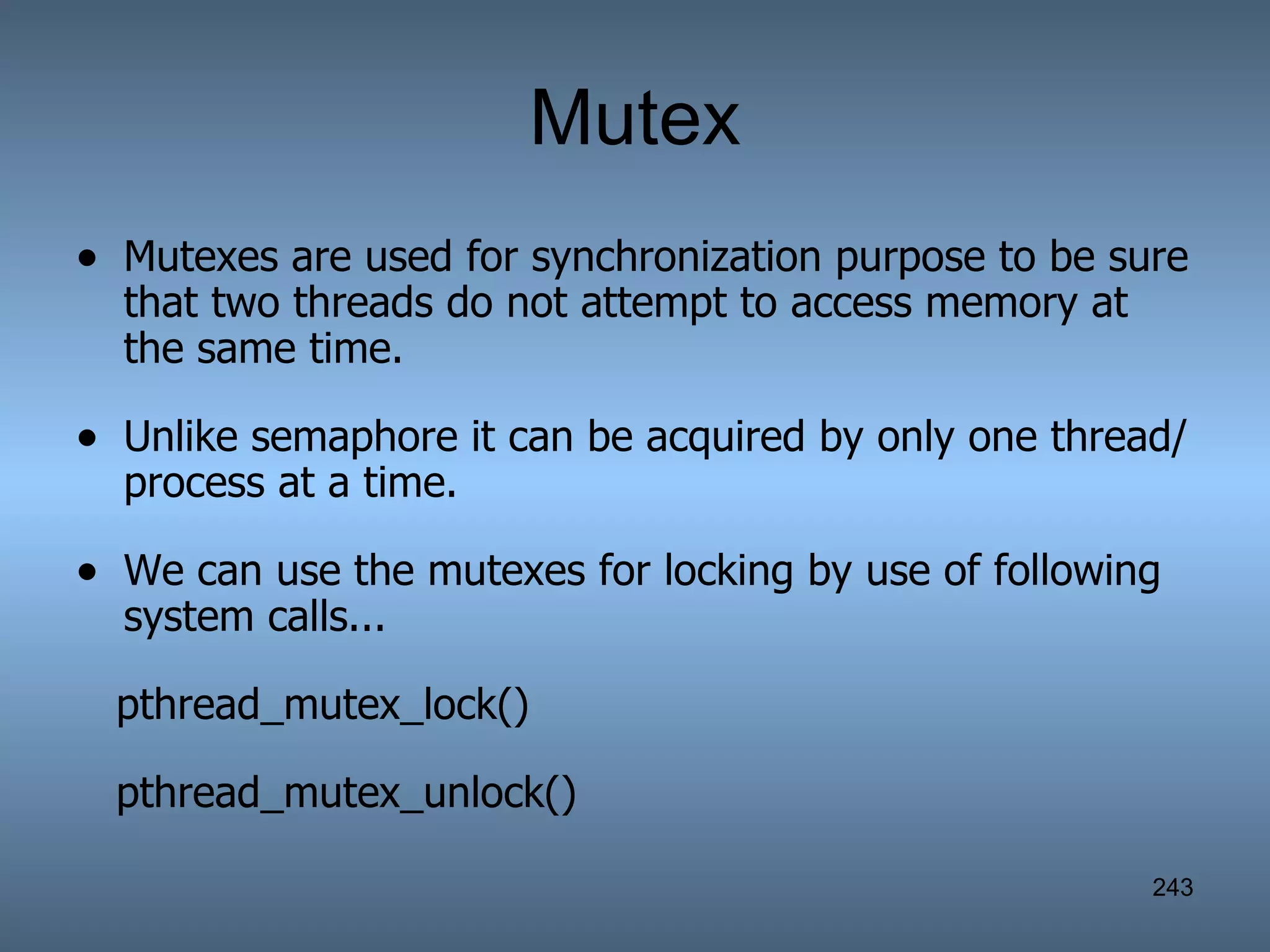 Mutex

• Mutexes are used for synchronization purpose to be sure that two threads do not attempt to access memory at the same time.

• Unlike semaphore it can be acquired by only one thread/ process at a time.

• We can use the mutexes for locking by use of following system calls...

pthread_mutex_lock()

pthread_mutex_unlock()

243